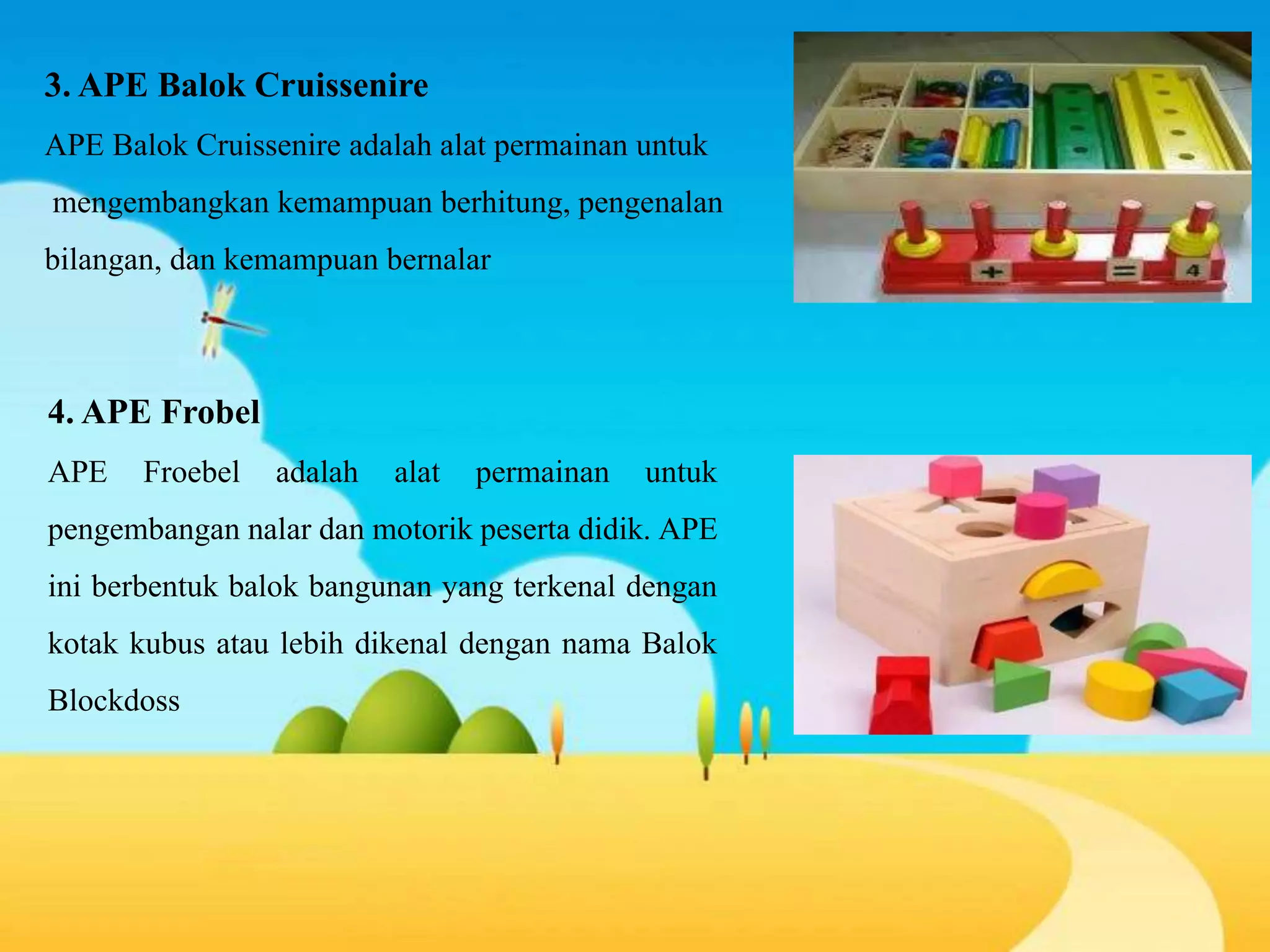 3. APE Balok Cruissenire

APE Balok Cruissenire adalah alat permainan untuk mengembangkan kemampuan berhitung, pengenalan bilangan, dan kemampuan bernalar

+ = 4

4. APE Frobel

APE Froebel adalah alat permainan untuk pengembangan nalar dan motorik peserta didik. APE ini berbentuk balok bangunan yang terkenal dengan kotak kubus atau lebih dikenal dengan nama Balok Blockdoss